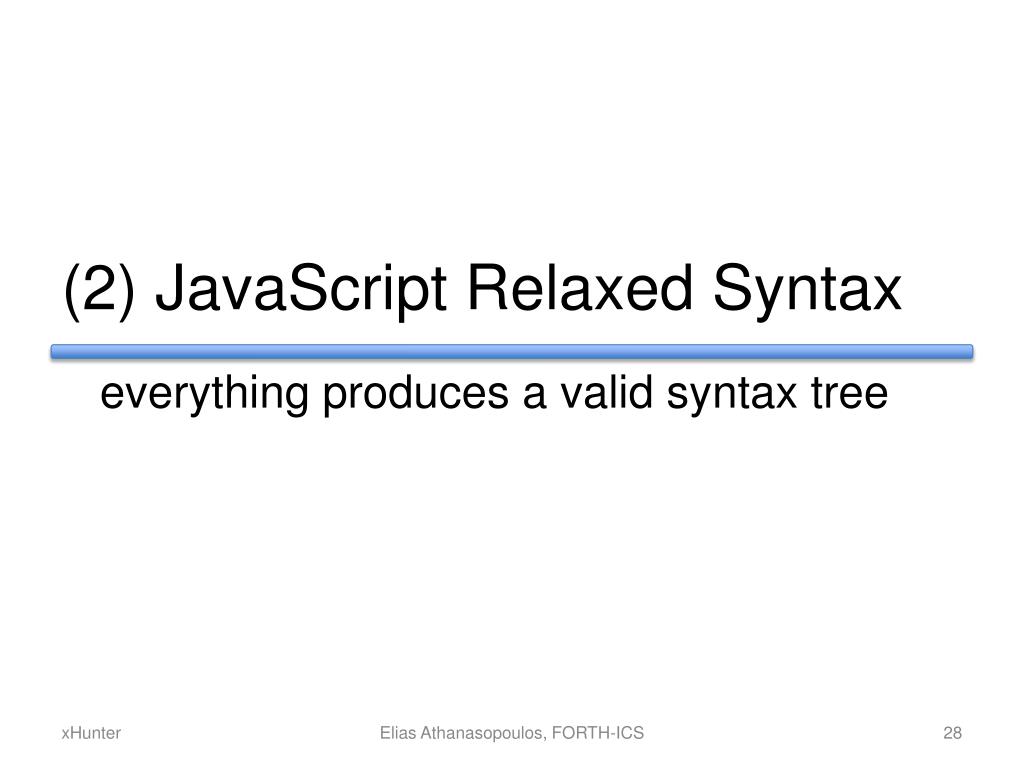 (2) JavaScript Relaxed Syntax

everything produces a valid syntax tree

xHunter

Elias Athanasopoulos, FORTH-ICS

28